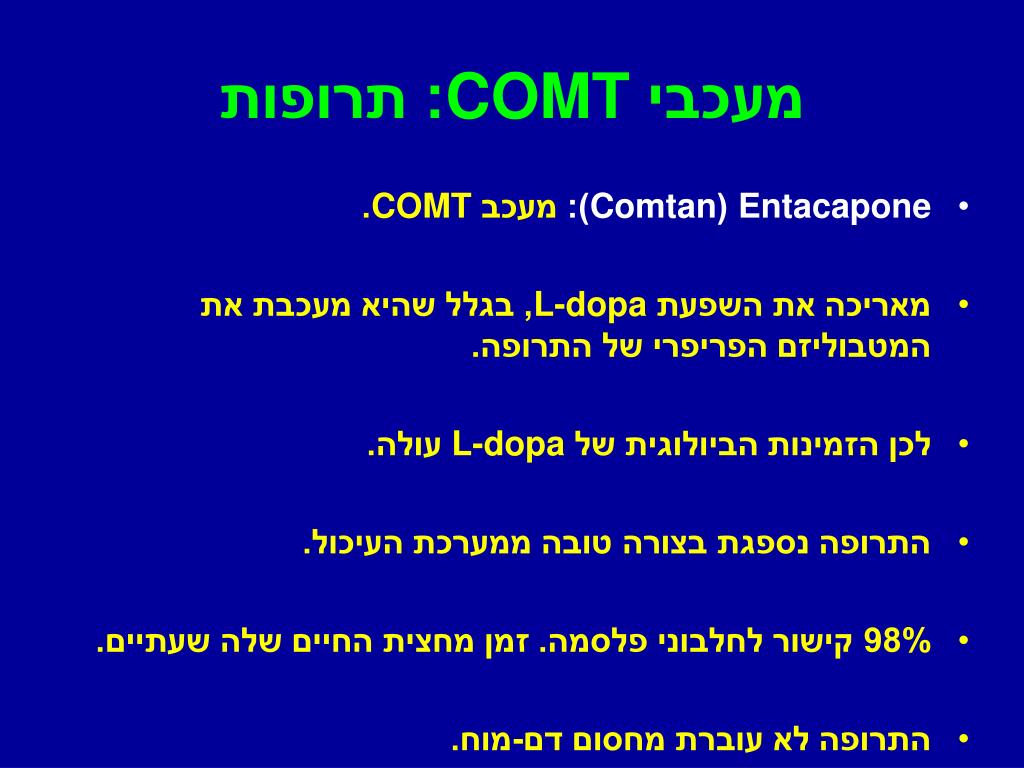 מעכבי COMT: תרופות

• Entacapone (Comtan): מעכב COMT.

• מאריכה את השפעת L-dopa, בגלל שהיא מעכבת את המטבוליזם הפריפרי של התרופה.

• לכן הזמינות הביולוגית של L-dopa עולה.

• התרופה נספגת בצורה טובה ממערכת העיכול.

• 98% קישור לחלבוני פלסמה. זמן מחצית החיים שלה שעתיים.

• התרופה לא עוברת מחסום דם-מוח.